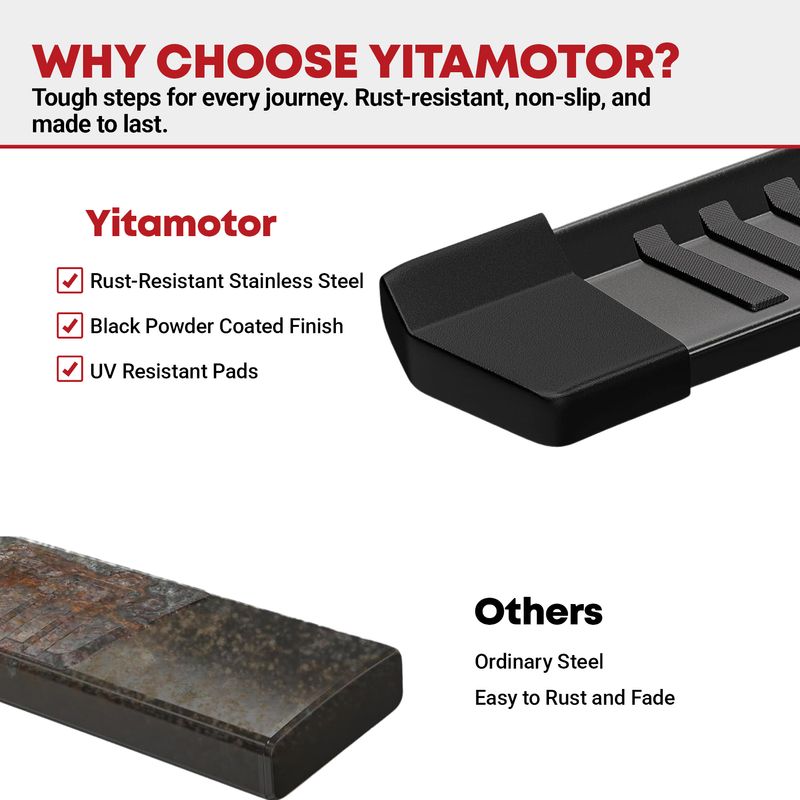 WHY CHOOSE YITAMOTOR?
Tough steps for every journey. Rust-resistant, non-slip, and made to last.

Yitamotor

Rust-Resistant Stainless Steel
Black Powder Coated Finish
UV Resistant Pads

Others

Ordinary Steel
Easy to Rust and Fade